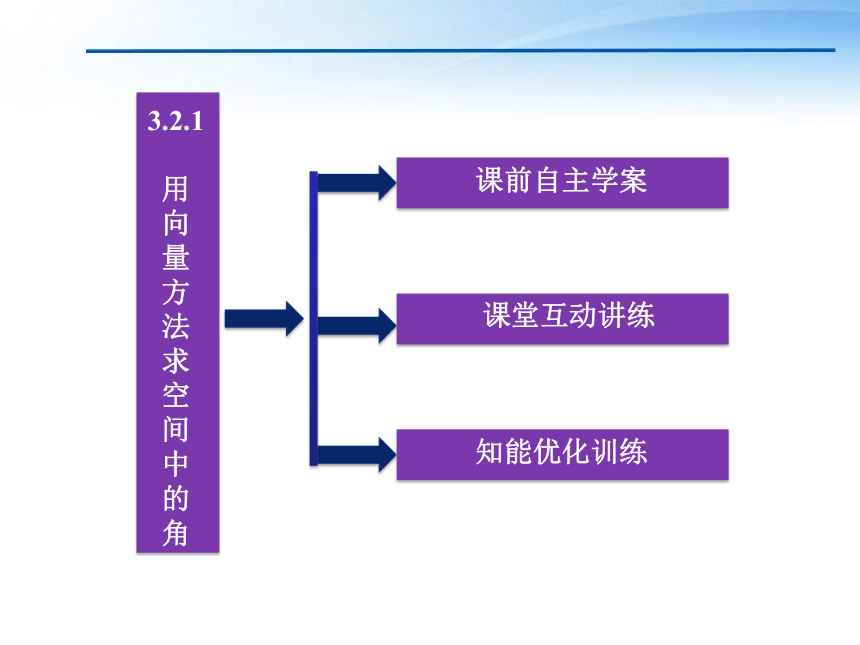 3.2.1

用向量方法求空间中的角

课前自主学案

课堂互动讲练

知能优化训练